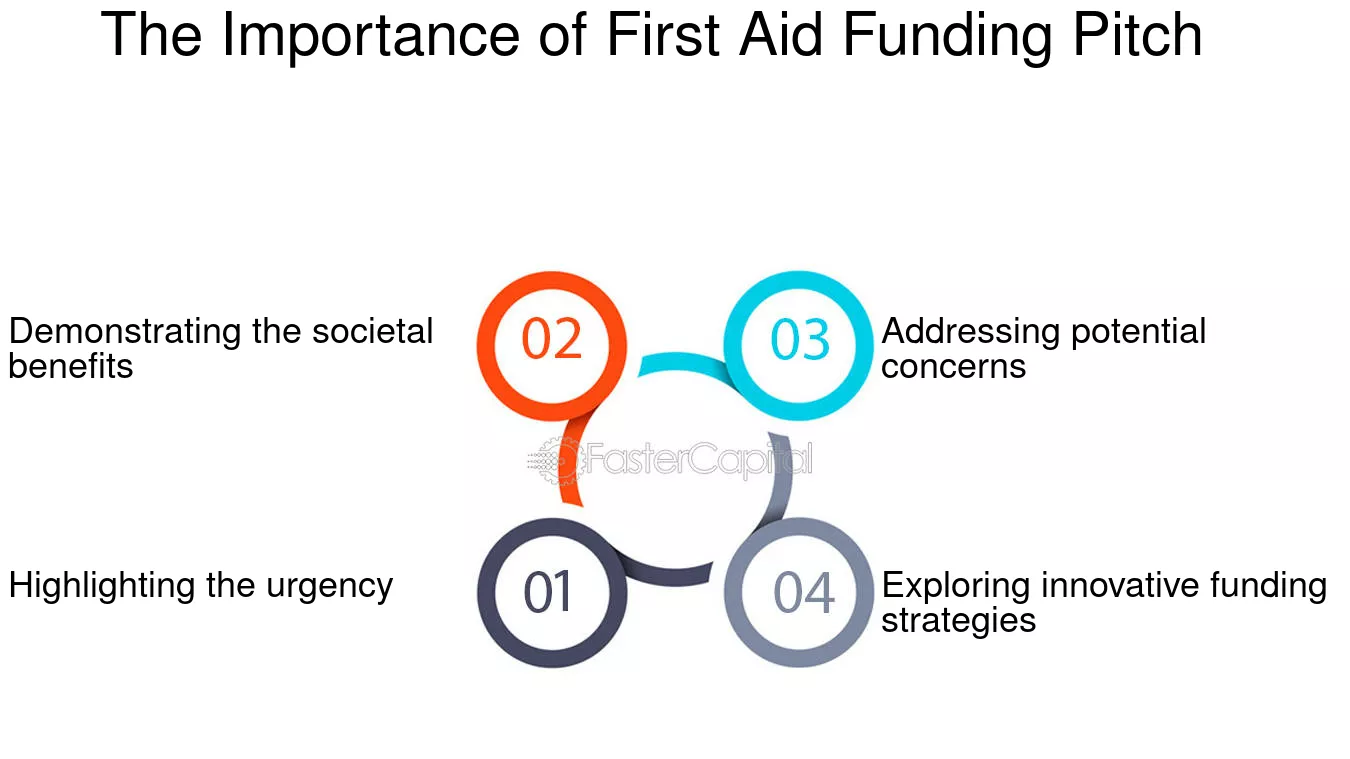 The Importance of First Aid Funding Pitch

Demonstrating the societal benefits

02

03

Addressing potential concerns

FasterCapital

Highlighting the urgency

01

04

Exploring innovative funding strategies